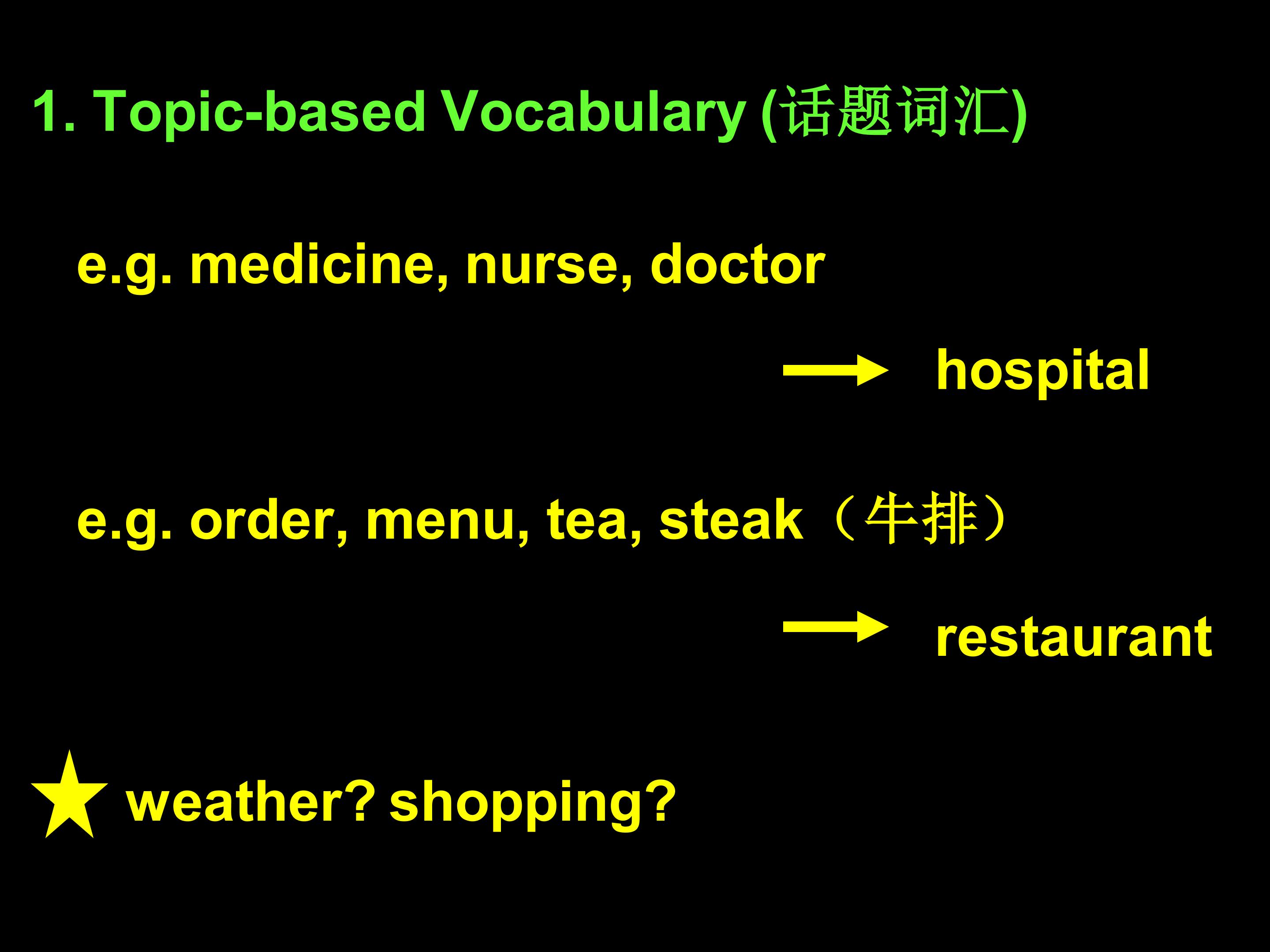 1. Topic-based Vocabulary (话题词汇)

e.g. medicine, nurse, doctor

→ hospital

e.g. order, menu, tea, steak（牛排）

→ restaurant

★ weather? shopping?